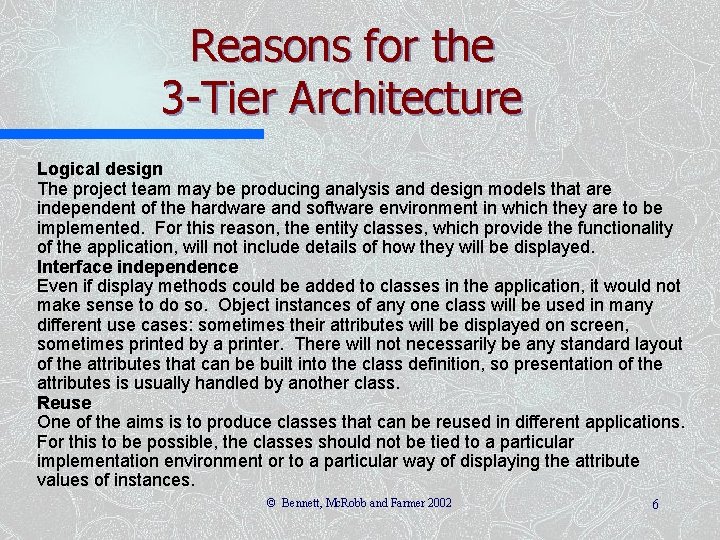 Reasons for the
3-Tier Architecture

Logical design
The project team may be producing analysis and design models that are independent of the hardware and software environment in which they are to be implemented. For this reason, the entity classes, which provide the functionality of the application, will not include details of how they will be displayed.
Interface independence
Even if display methods could be added to classes in the application, it would not make sense to do so. Object instances of any one class will be used in many different use cases: sometimes their attributes will be displayed on screen, sometimes printed by a printer. There will not necessarily be any standard layout of the attributes that can be built into the class definition, so presentation of the attributes is usually handled by another class.
Reuse
One of the aims is to produce classes that can be reused in different applications. For this to be possible, the classes should not be tied to a particular implementation environment or to a particular way of displaying the attribute values of instances.

© Bennett, McRobb and Farmer 2002

6